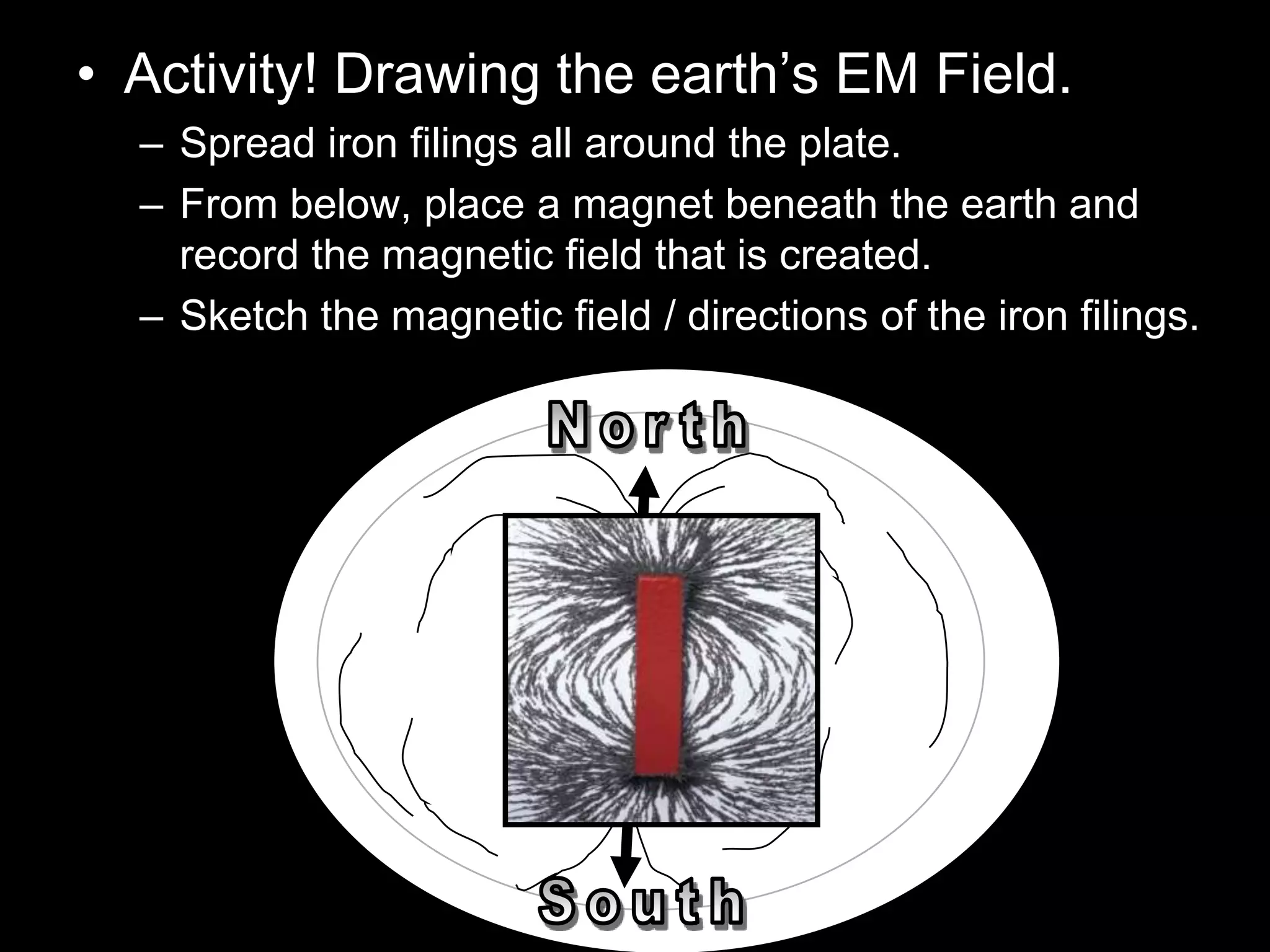 • Activity! Drawing the earth’s EM Field.

– Spread iron filings all around the plate.

– From below, place a magnet beneath the earth and record the magnetic field that is created.

– Sketch the magnetic field / directions of the iron filings.

North

South